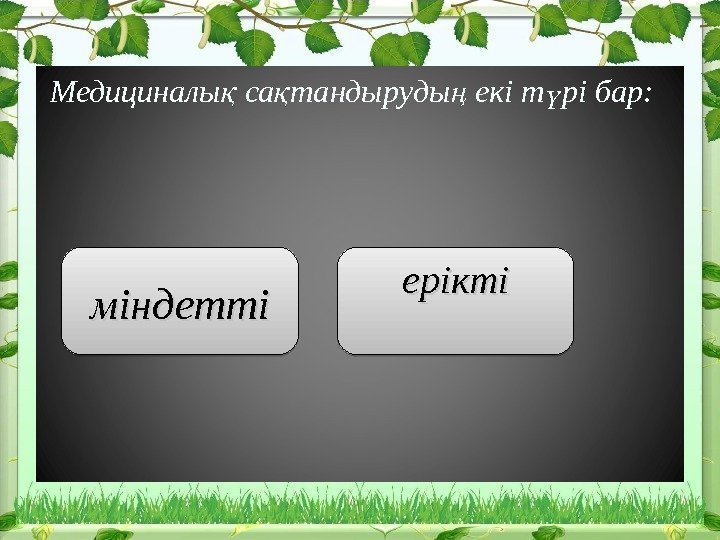 Медициналық сақтандырудың екі түрі бар:

міндетті

ерікті